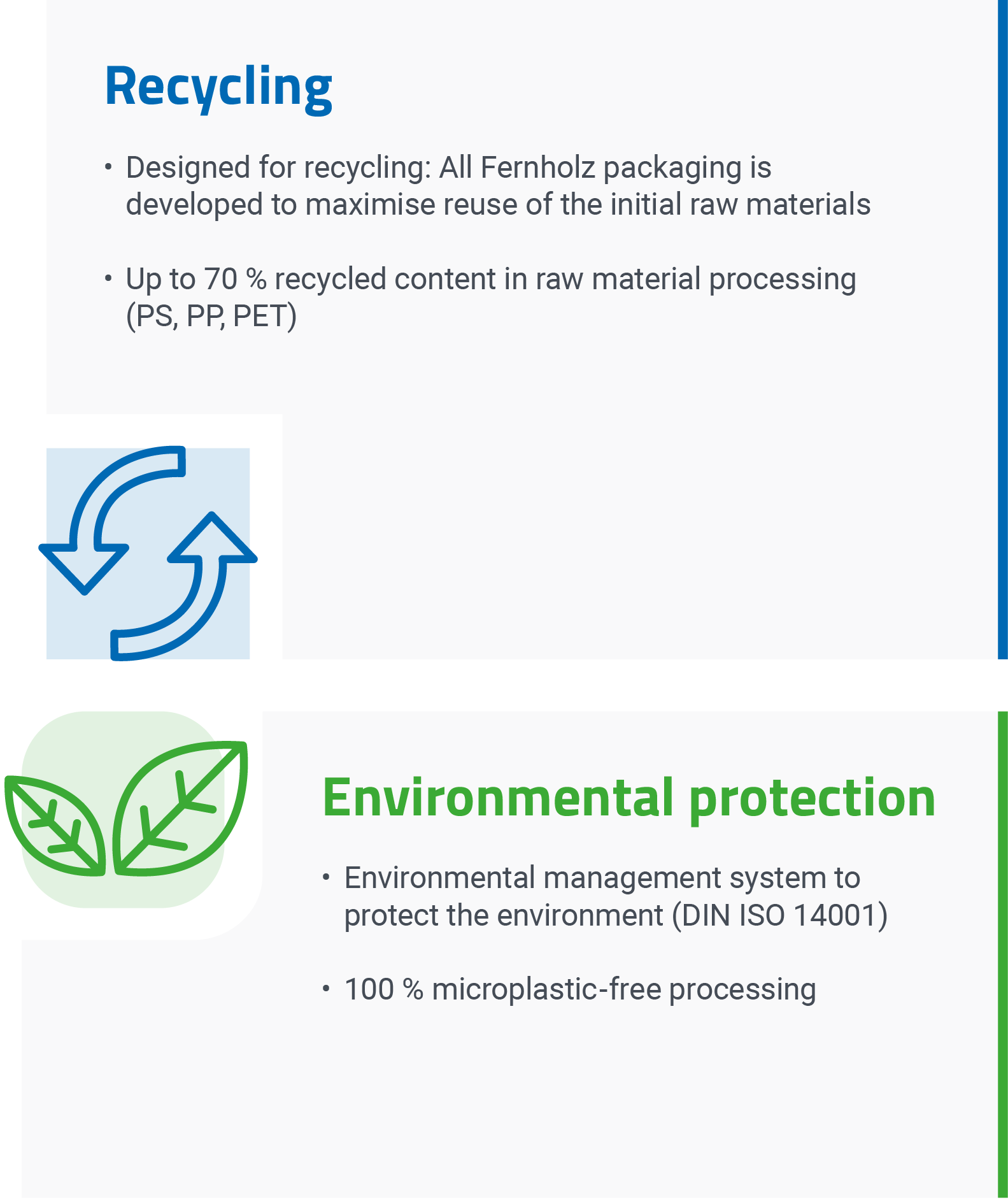 Recycling

• Designed for recycling: All Fernholz packaging is developed to maximise reuse of the initial raw materials

• Up to 70 % recycled content in raw material processing (PS, PP, PET)

Environmental protection

• Environmental management system to protect the environment (DIN ISO 14001)

• 100 % microplastic-free processing